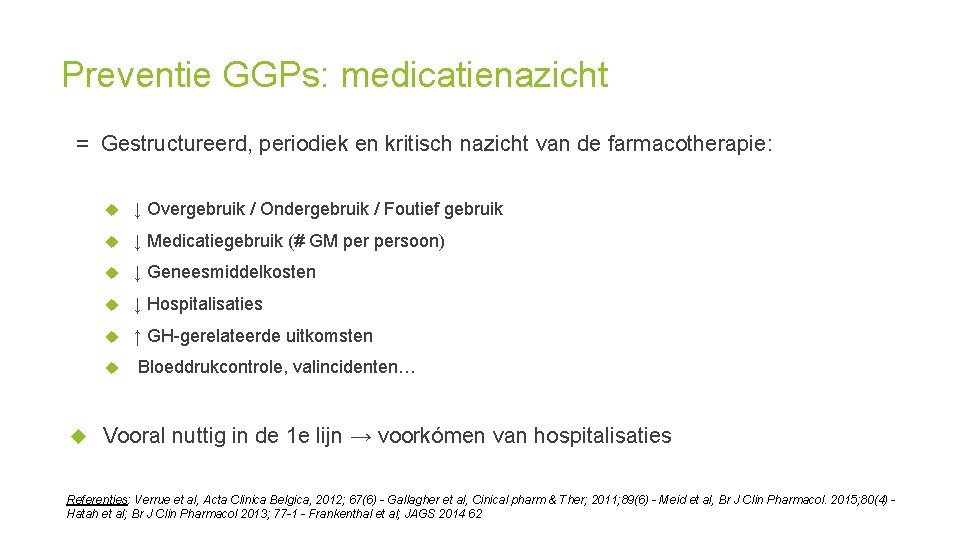 Preventie GGPs: medicatienazicht

= Gestructureerd, periodiek en kritisch nazicht van de farmacotherapie:

↓ Overgebruik / Ondergebruik / Foutief gebruik

↓ Medicatiegebruik (# GM per persoon)

↓ Geneesmiddelkosten

↓ Hospitalisaties

↑ GH-gerelateerde uitkomsten

Bloeddrukcontrole, valincidenten…

Vooral nuttig in de 1e lijn → voorkómen van hospitalisaties

Referenties: Verrue et al, Acta Clinica Belgica, 2012; 67(6) - Gallagher et al, Cinical pharm & Ther; 2011;89(6) - Meid et al, Br J Clin Pharmacol. 2015;80(4) - Hatah et al; Br J Clin Pharmacol 2013; 77-1 - Frankenthal et al; JAGS 2014 62